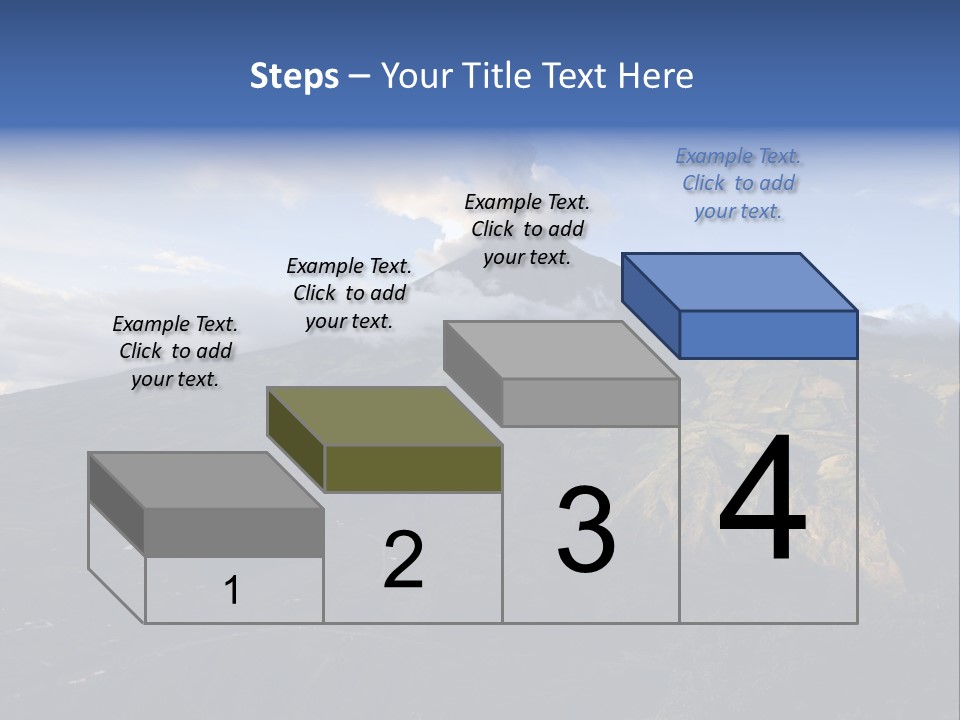 Steps – Your Title Text Here

Example Text. Click to add your text.

Example Text. Click to add your text.

Example Text. Click to add your text.

Example Text. Click to add your text.

1

2

3

4